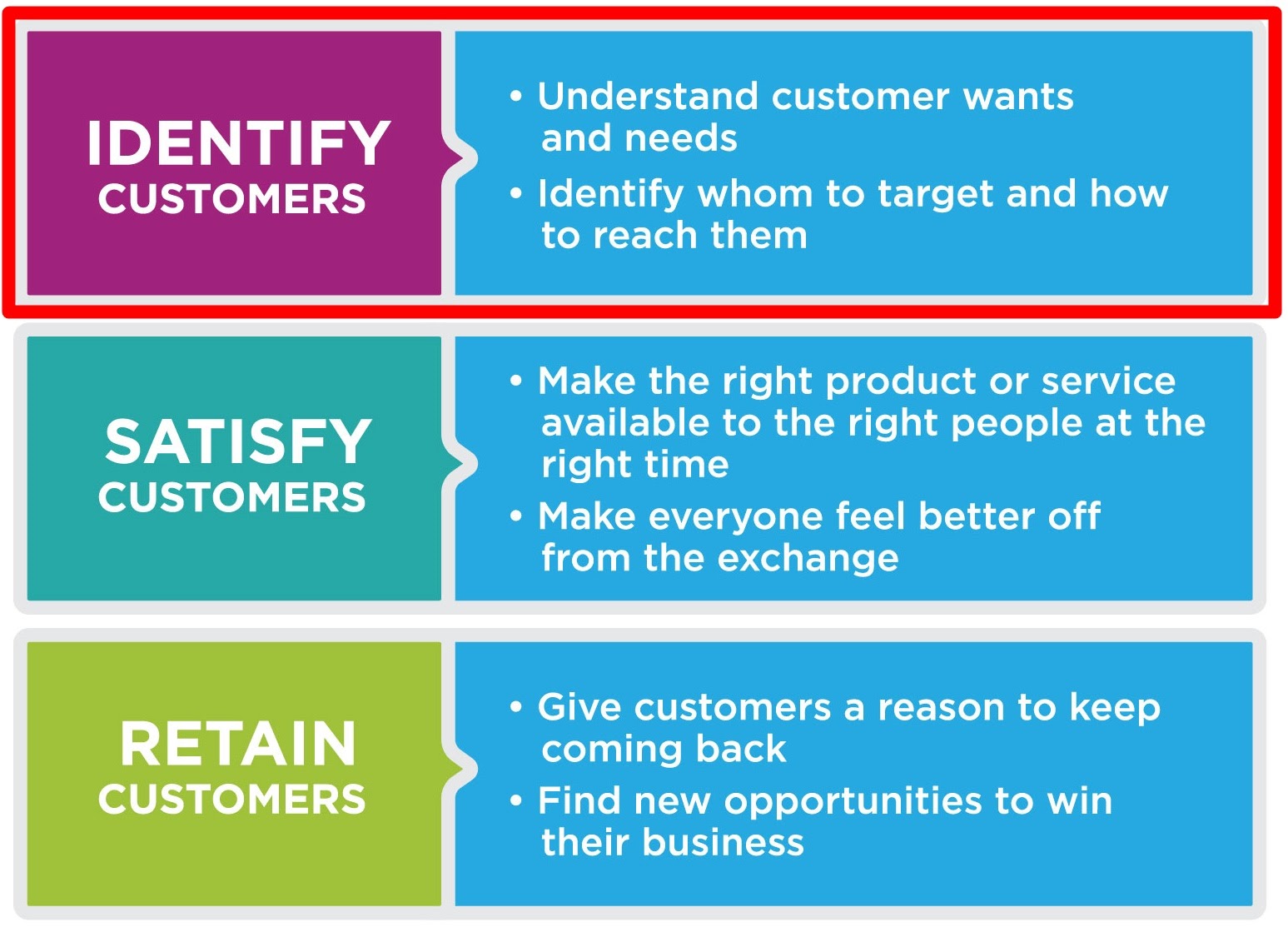 IDENTIFY
CUSTOMERS

• Understand customer wants and needs
• Identify whom to target and how to reach them

SATISFY
CUSTOMERS

• Make the right product or service available to the right people at the right time
• Make everyone feel better off from the exchange

RETAIN
CUSTOMERS

• Give customers a reason to keep coming back
• Find new opportunities to win their business